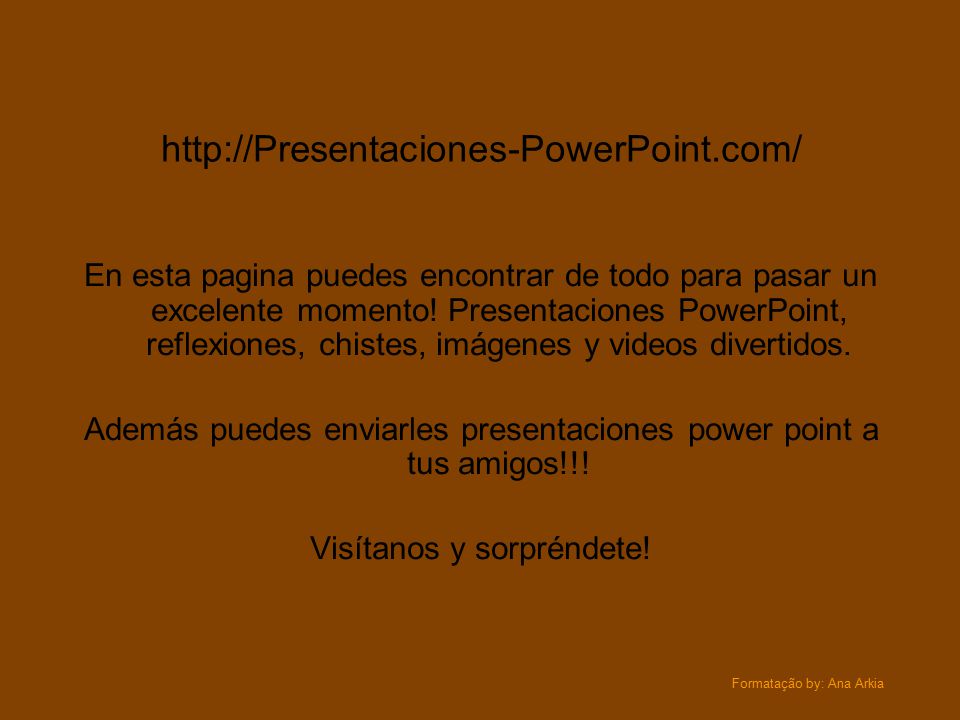 http://Presentaciones-PowerPoint.com/

En esta pagina puedes encontrar de todo para pasar un excelente momento! Presentaciones PowerPoint, reflexiones, chistes, imágenes y videos divertidos.

Además puedes enviarles presentaciones power point a tus amigos!!!

Visítanos y sorpréndete!

Formatação by: Ana Arkia